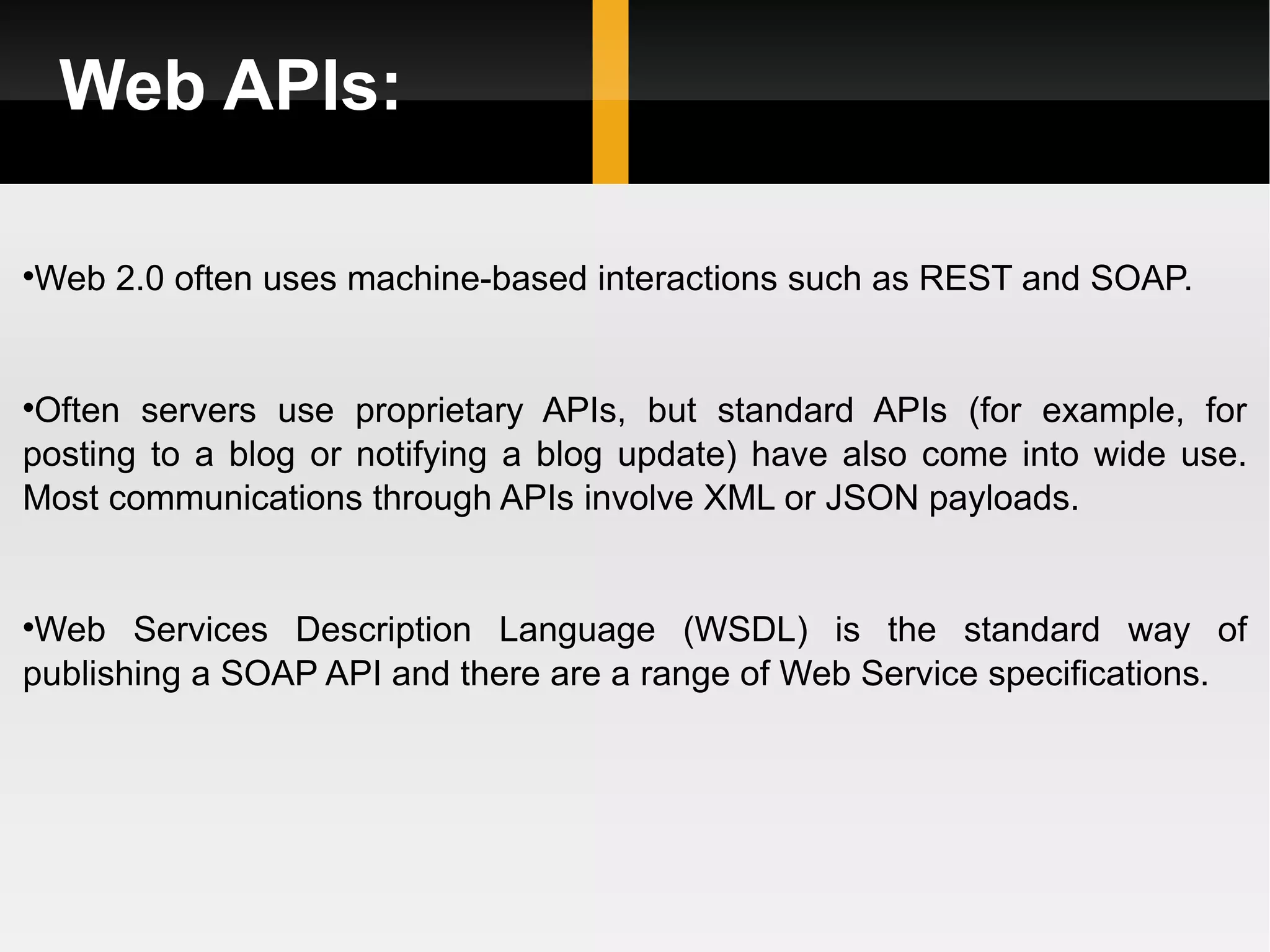 Web APIs:

•Web 2.0 often uses machine-based interactions such as REST and SOAP.

•Often servers use proprietary APIs, but standard APIs (for example, for posting to a blog or notifying a blog update) have also come into wide use. Most communications through APIs involve XML or JSON payloads.

•Web Services Description Language (WSDL) is the standard way of publishing a SOAP API and there are a range of Web Service specifications.